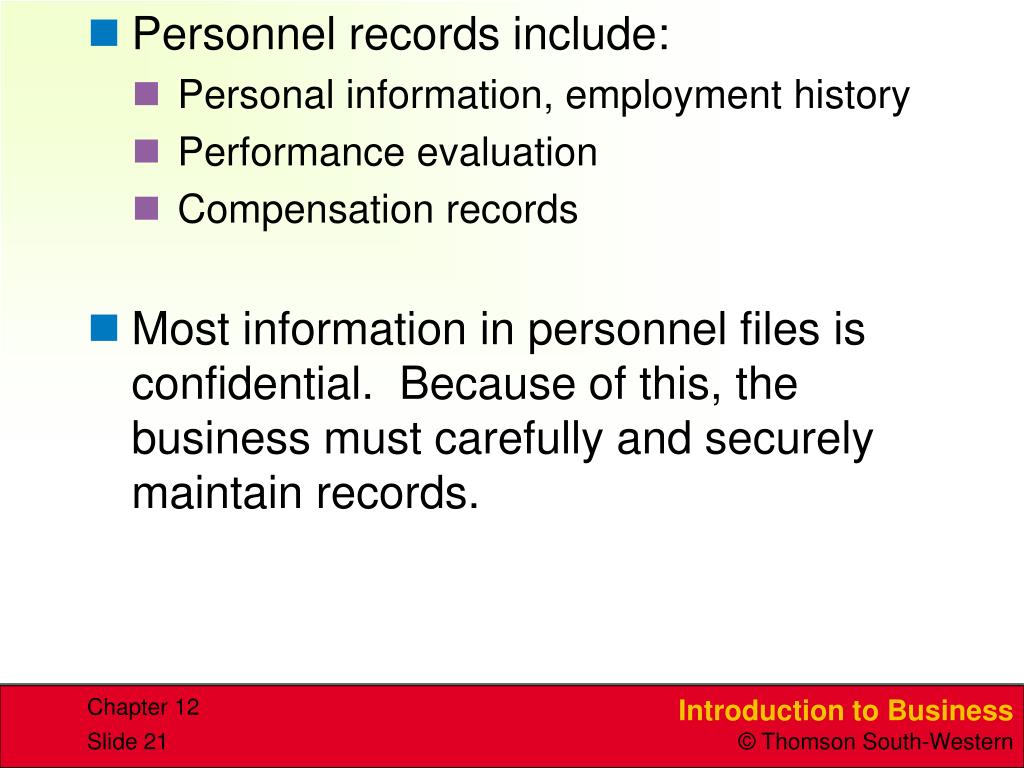 Personnel records include:

Personal information, employment history

Performance evaluation

Compensation records

Most information in personnel files is confidential. Because of this, the business must carefully and securely maintain records.

Chapter 12
Slide 21

Introduction to Business
© Thomson South-Western